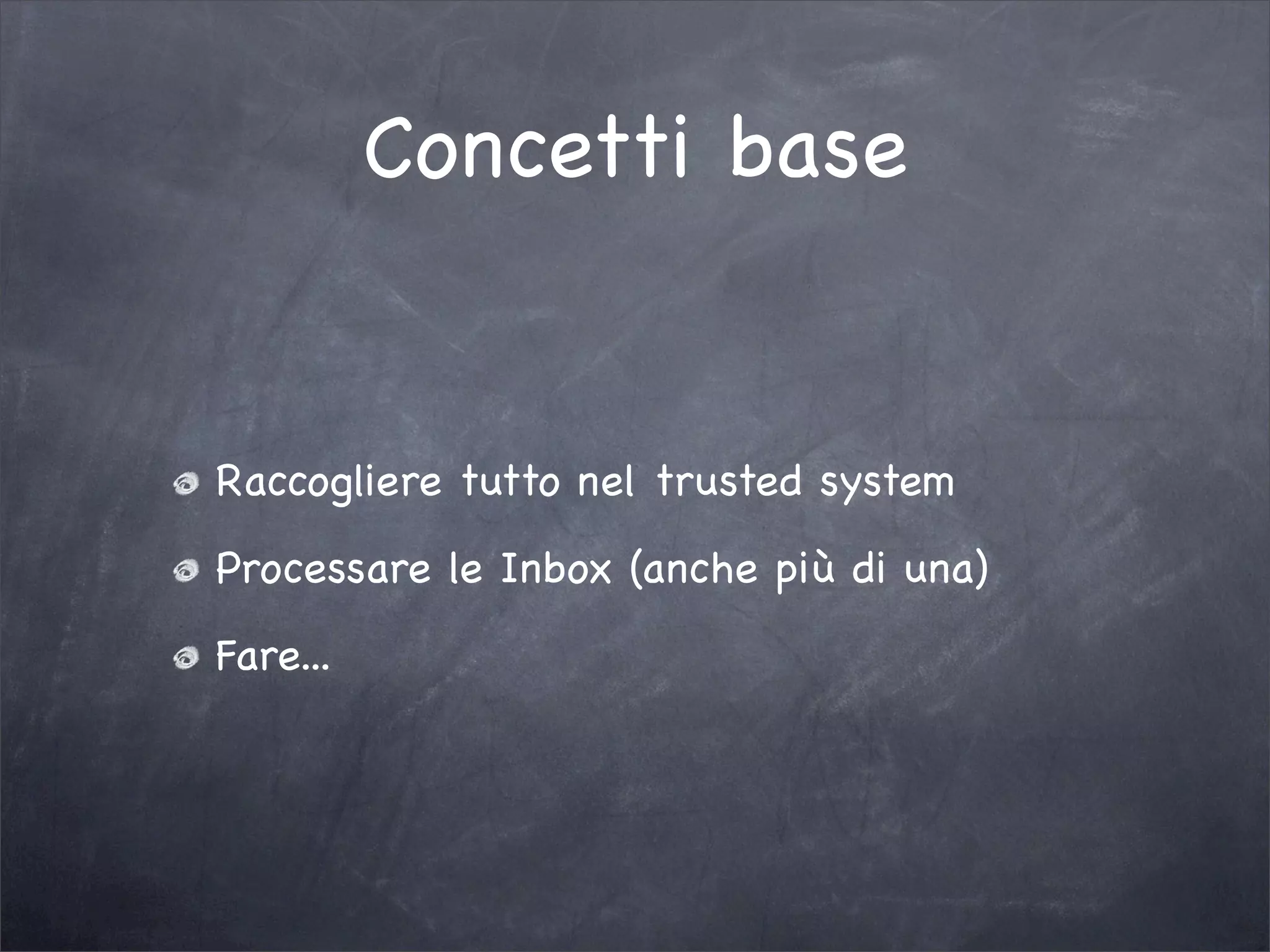 Concetti base

Raccogliere tutto nel trusted system

Processare le Inbox (anche più di una)

Fare...